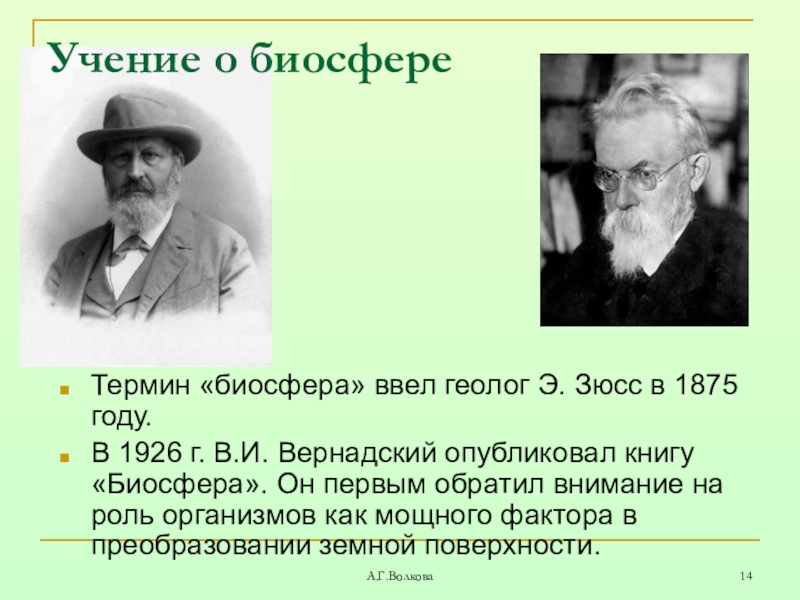 Учение о биосфере

Термин «биосфера» ввел геолог Э. Зюсс в 1875 году.

В 1926 г. В.И. Вернадский опубликовал книгу «Биосфера». Он первым обратил внимание на роль организмов как мощного фактора в преобразовании земной поверхности.

А.Г.Волкова

14